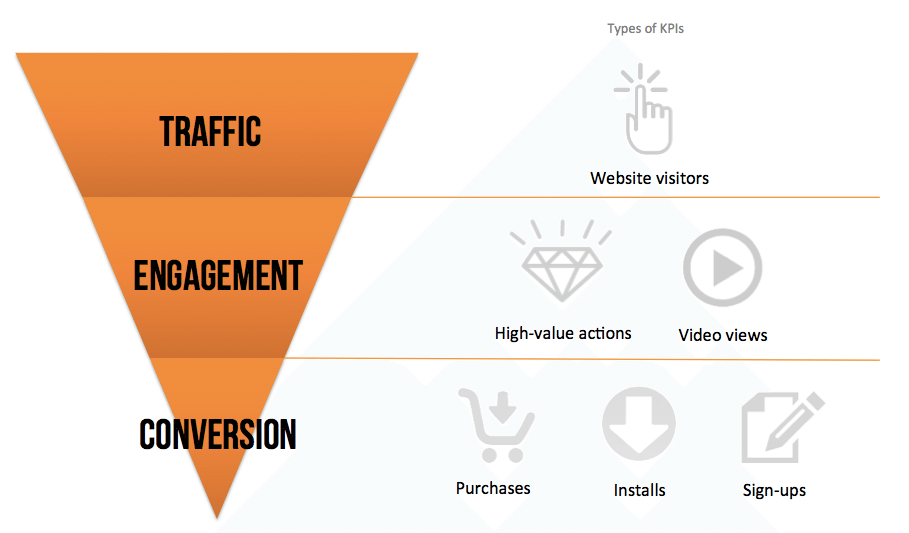 Types of KPIs

TRAFFIC

Website visitors

ENGAGEMENT

High-value actions

Video views

CONVERSION

Purchases

Installs

Sign-ups